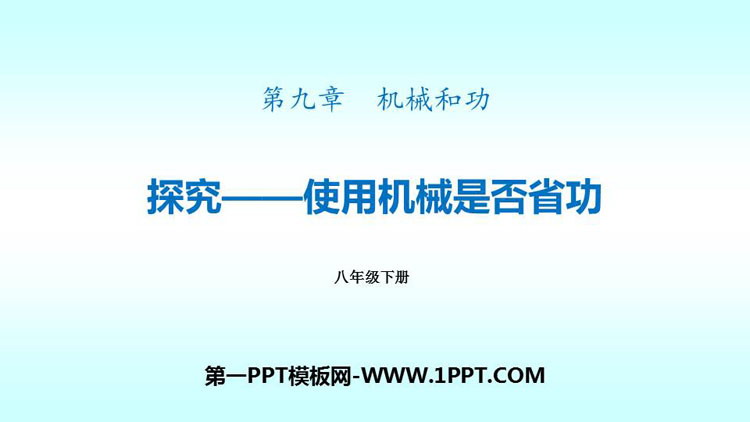 第九章　机械和功

探究——使用机械是否省功

八年级下册

第一PPT模板网-WWW.1PPT.COM